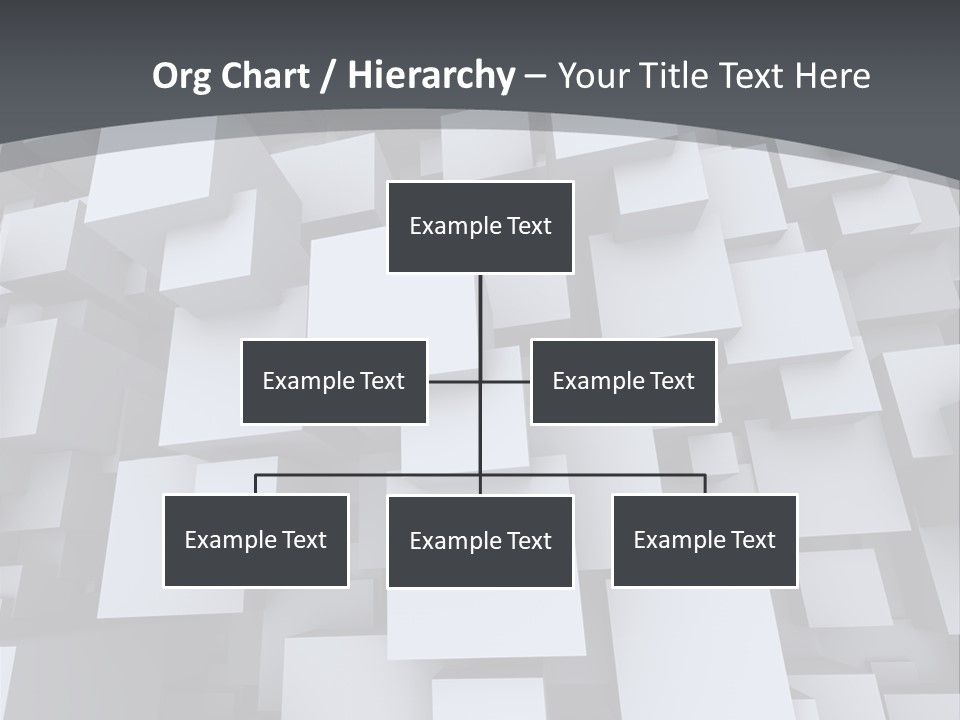 Org Chart / Hierarchy – Your Title Text Here

Example Text

Example Text

Example Text

Example Text

Example Text

Example Text